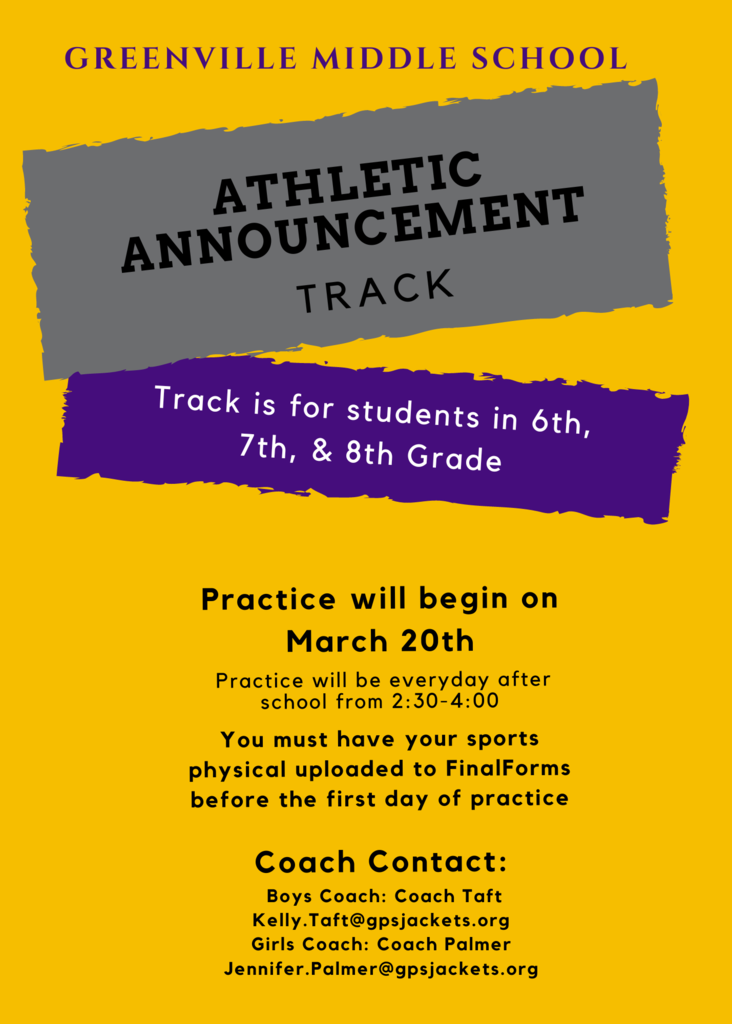 GREENVILLE MIDDLE SCHOOL

ATHLETIC ANNOUNCEMENT

TRACK

Track is for students in 6th, 7th, & 8th Grade

Practice will begin on March 20th

Practice will be everyday after school from 2:30-4:00

You must have your sports physical uploaded to FinalForms before the first day of practice

Coach Contact:

Boys Coach: Coach Taft
Kelly.Taft@gpsjackets.org
Girls Coach: Coach Palmer
Jennifer.Palmer@gpsjackets.org